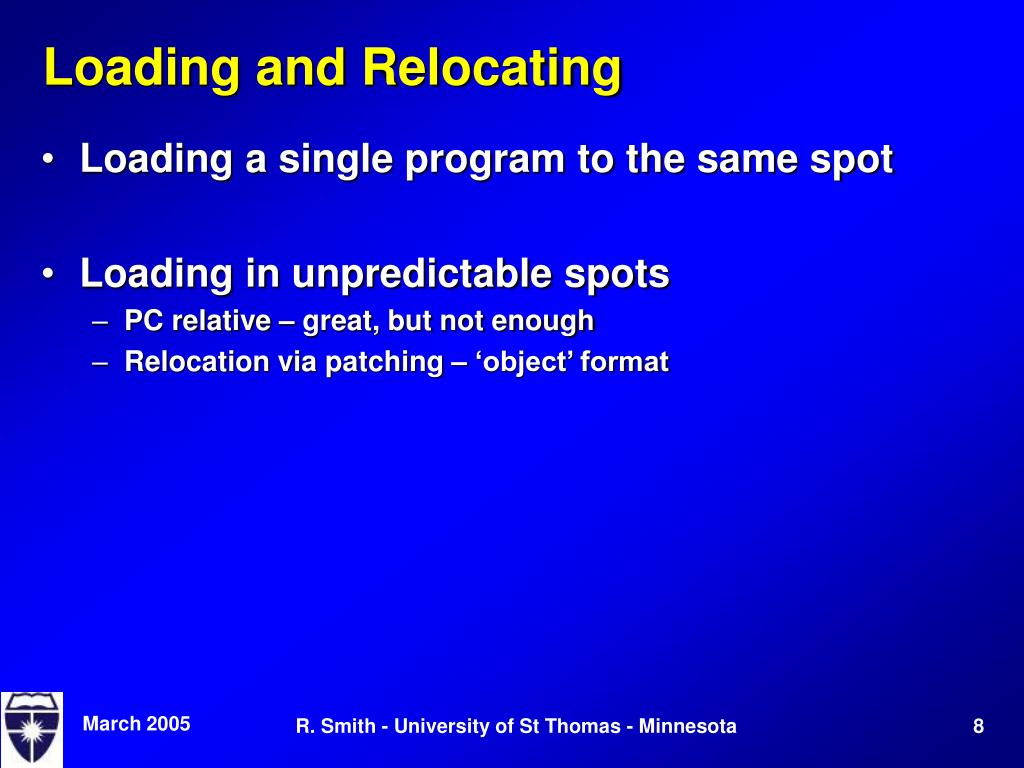 Loading and Relocating

• Loading a single program to the same spot

• Loading in unpredictable spots
– PC relative – great, but not enough
– Relocation via patching – ‘object’ format

March 2005

R. Smith - University of St Thomas - Minnesota

8